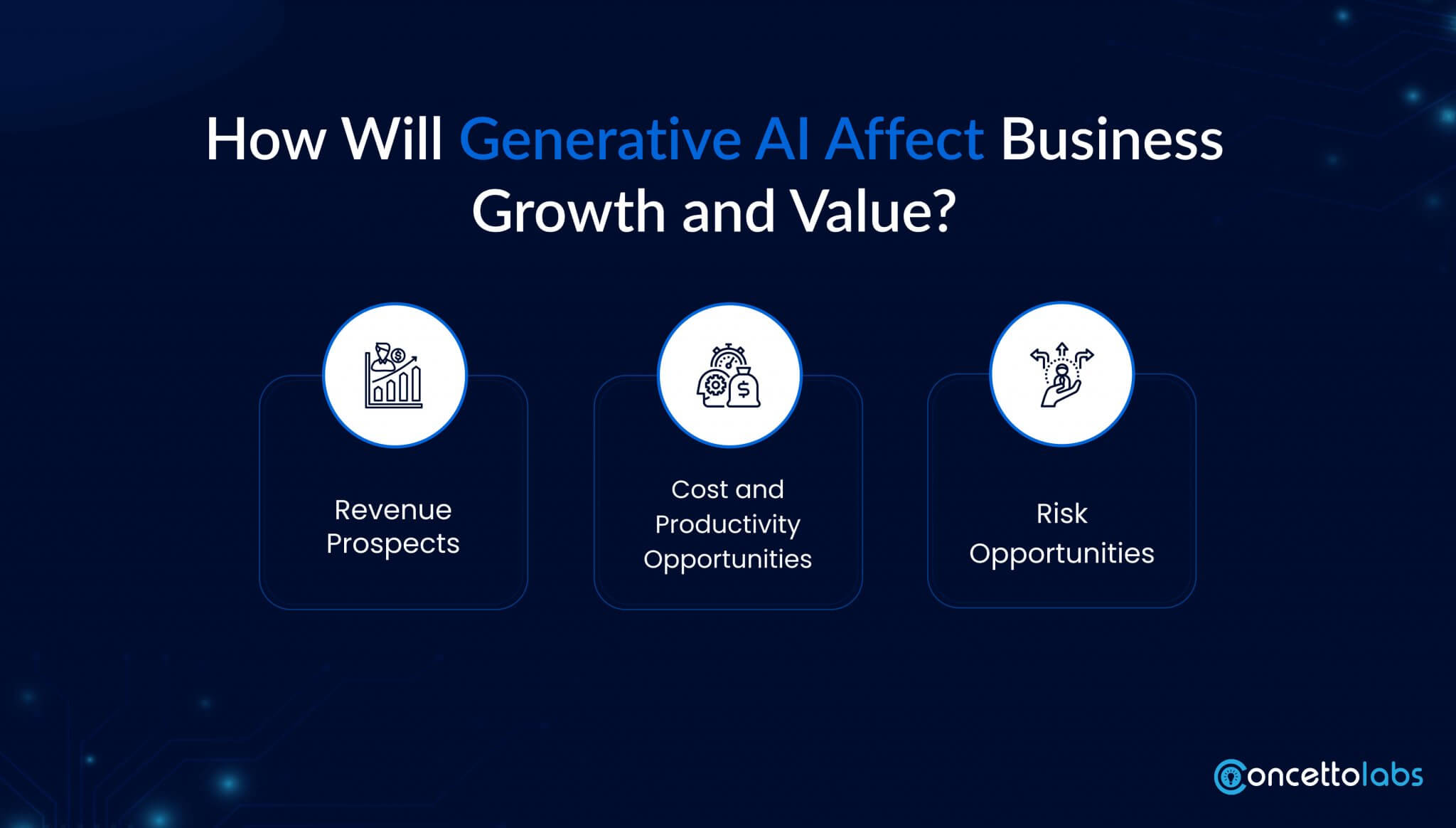 How Will Generative AI Affect Business Growth and Value?

Revenue Prospects

Cost and Productivity Opportunities

Risk Opportunities

Concettolabs